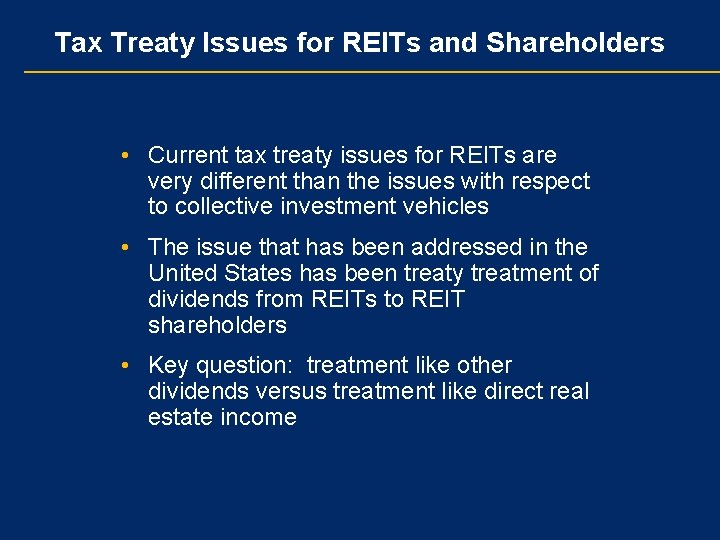 Tax Treaty Issues for REITs and Shareholders

• Current tax treaty issues for REITs are very different than the issues with respect to collective investment vehicles

• The issue that has been addressed in the United States has been treaty treatment of dividends from REITs to REIT shareholders

• Key question: treatment like other dividends versus treatment like direct real estate income